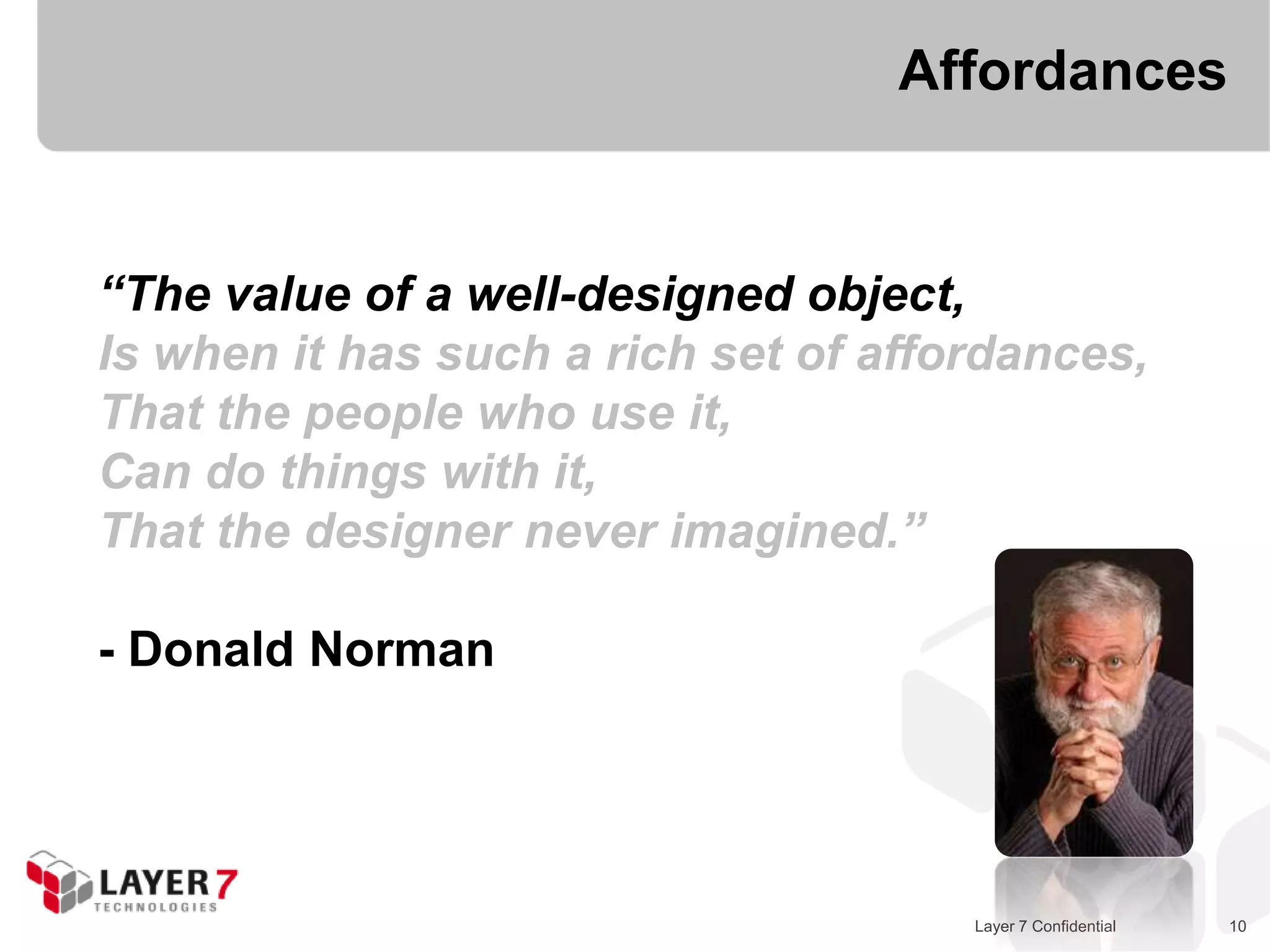 Affordances

“The value of a well-designed object,
Is when it has such a rich set of affordances,
That the people who use it,
Can do things with it,
That the designer never imagined.”

- Donald Norman

LAYER 7
TECHNOLOGIES

Layer 7 Confidential

10